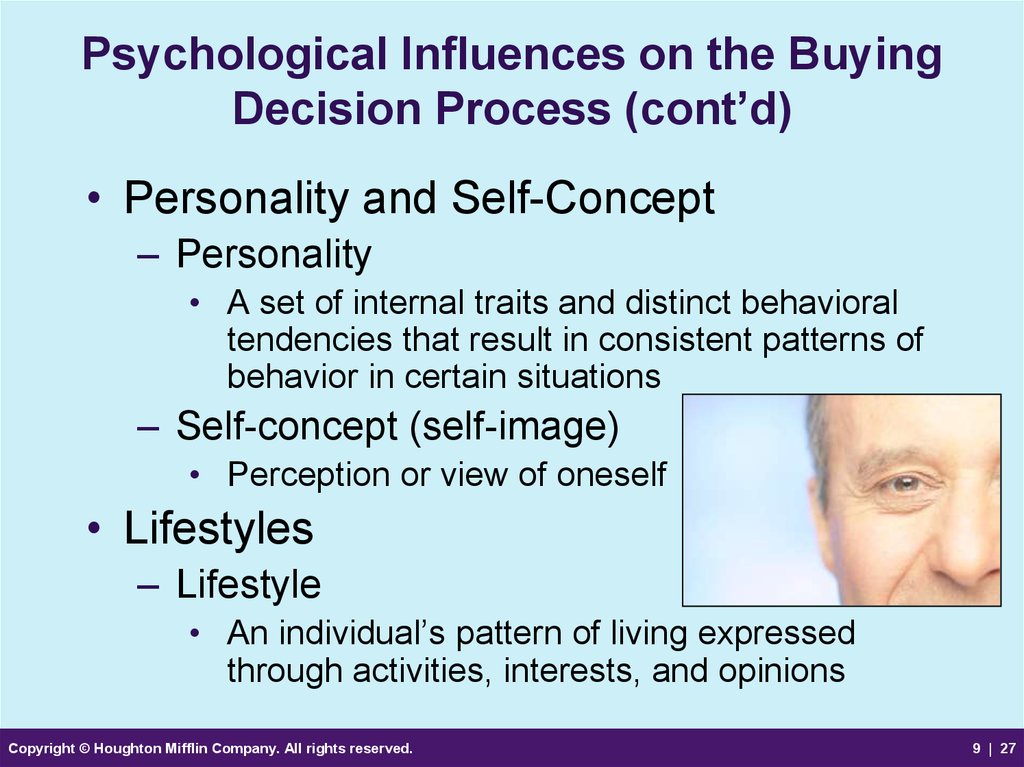 Psychological Influences on the Buying Decision Process (cont’d)

• Personality and Self-Concept
– Personality
• A set of internal traits and distinct behavioral tendencies that result in consistent patterns of behavior in certain situations
– Self-concept (self-image)
• Perception or view of oneself
• Lifestyles
– Lifestyle
• An individual’s pattern of living expressed through activities, interests, and opinions

Copyright © Houghton Mifflin Company. All rights reserved.

9 | 27